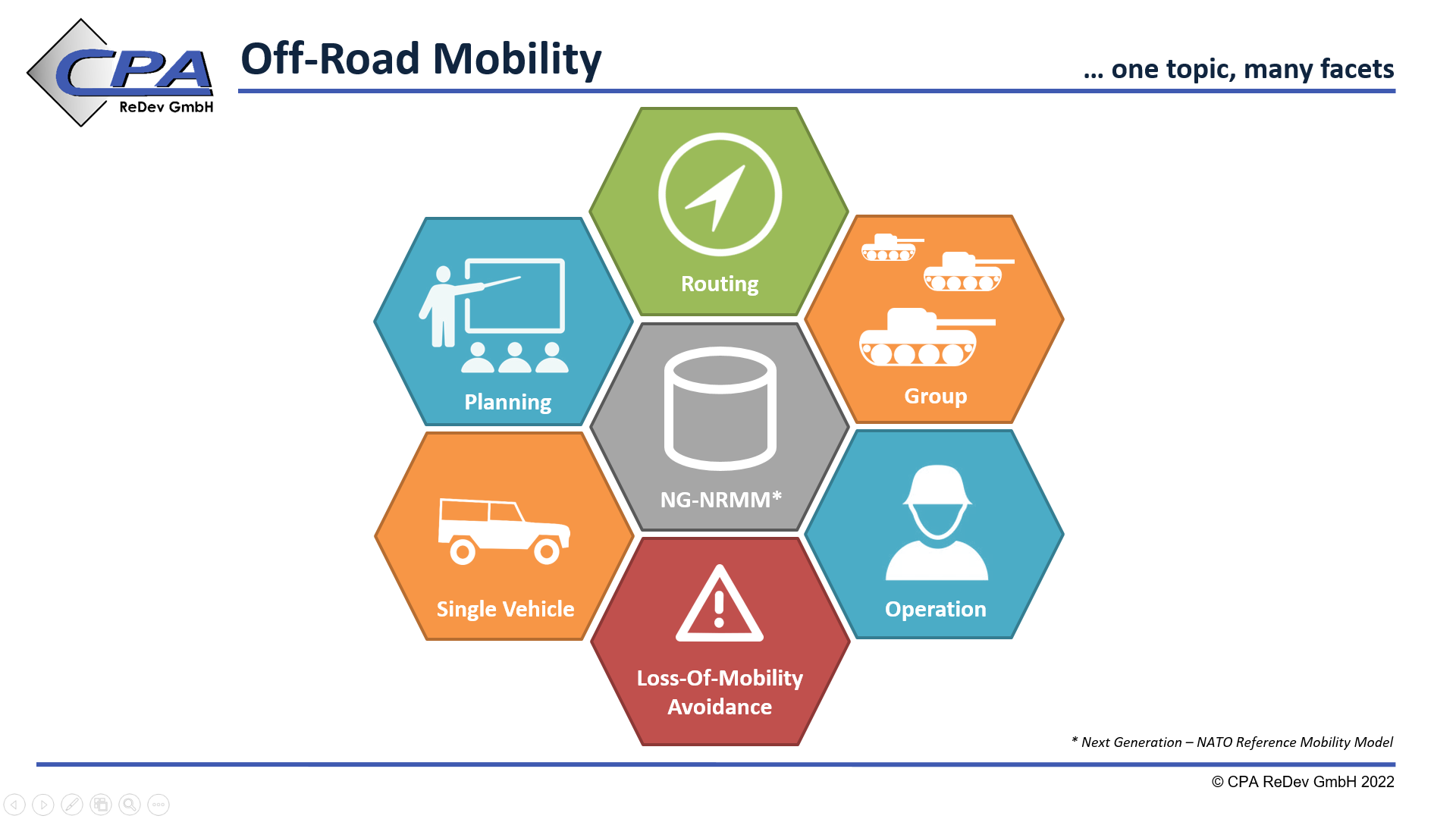 CPA ReDev GmbH

Off-Road Mobility

... one topic, many facets

Routing

Planning

Group

NG-NRMM*

Single Vehicle

Operation

Loss-Of-Mobility Avoidance

* Next Generation – NATO Reference Mobility Model

© CPA ReDev GmbH 2022